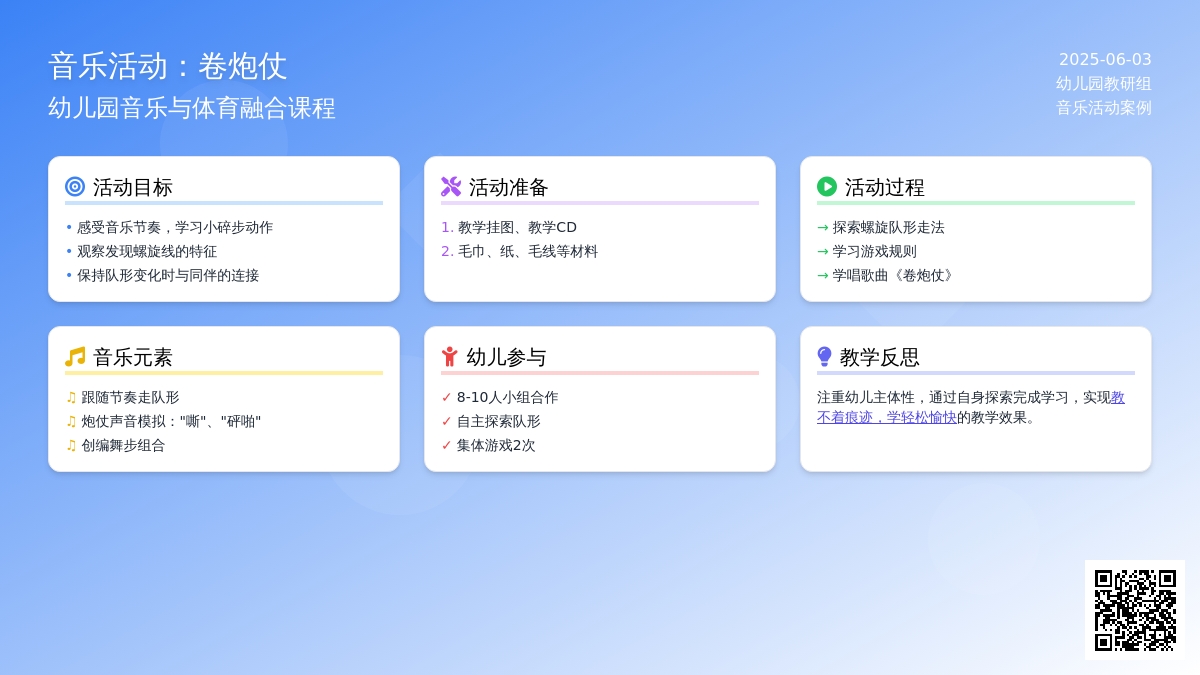 音乐活动：卷炮仗
幼儿园音乐与体育融合课程

2025-06-03
幼儿园教研组
音乐活动案例

活动目标
• 感受音乐节奏，学习小碎步动作
• 观察发现螺旋线的特征
• 保持队形变化时与同伴的连接

活动准备
1. 教学挂图、教学CD
2. 毛巾、纸、毛线等材料

活动过程
→ 探索螺旋队形走法
→ 学习游戏规则
→ 学唱歌曲《卷炮仗》

音乐元素
♫ 跟随节奏走队形
♫ 炮仗声音模拟："嘶"、"砰啪"
♫ 创编舞步组合

幼儿参与
✓ 8-10人小组合作
✓ 自主探索队形
✓ 集体游戏2次

教学反思
注重幼儿主体性，通过自身探索完成学习，实现教不着痕迹，学轻松愉快的教学效果。